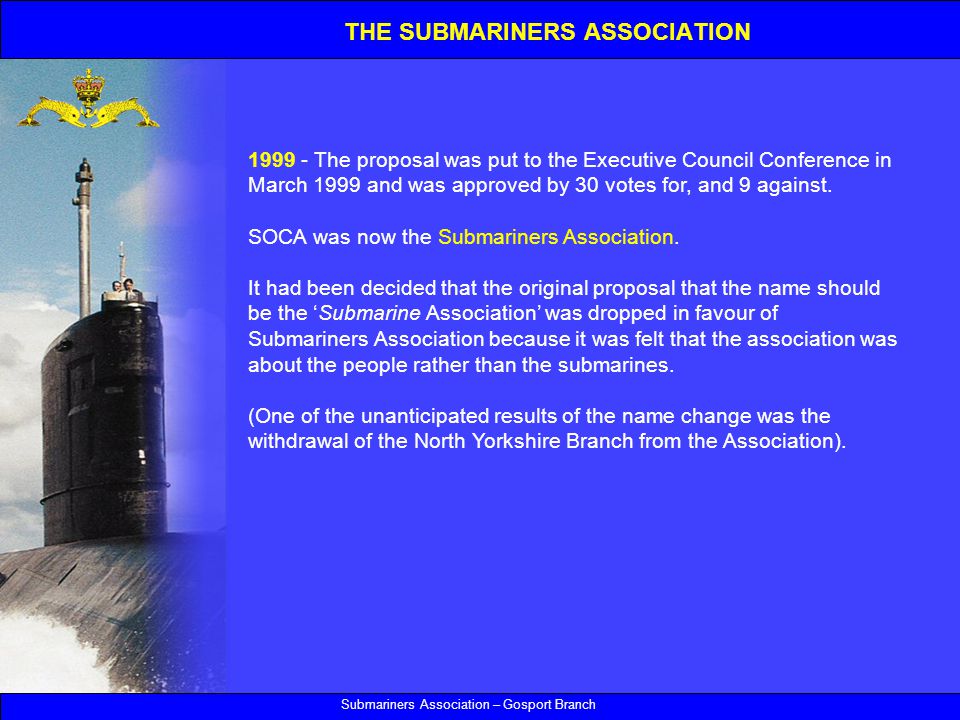 THE SUBMARINERS ASSOCIATION

1999 - The proposal was put to the Executive Council Conference in March 1999 and was approved by 30 votes for, and 9 against.

SOCA was now the Submariners Association.

It had been decided that the original proposal that the name should be the ‘Submarine Association’ was dropped in favour of Submariners Association because it was felt that the association was about the people rather than the submarines.

(One of the unanticipated results of the name change was the withdrawal of the North Yorkshire Branch from the Association).

Submariners Association – Gosport Branch